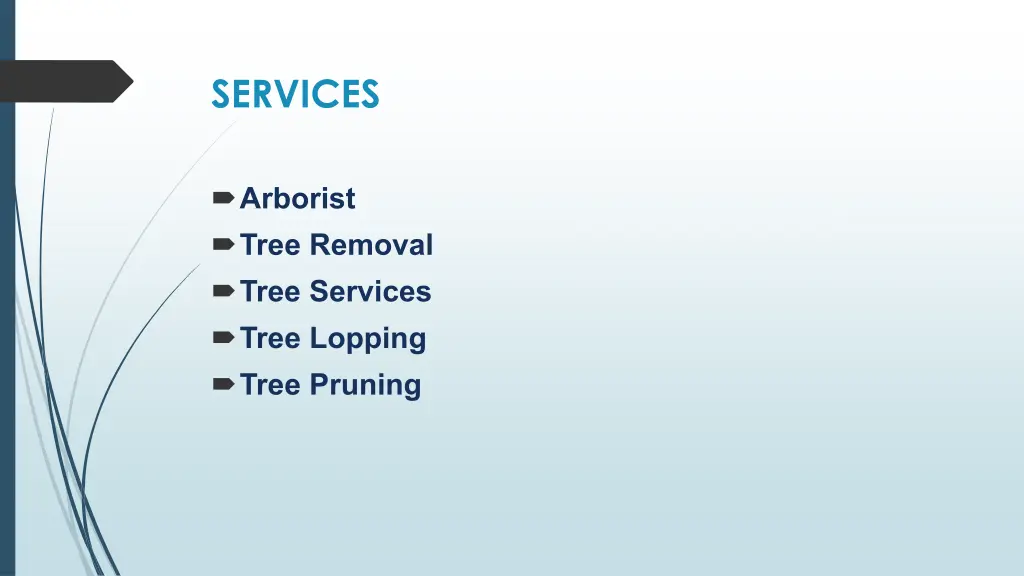 SERVICES

Arborist
Tree Removal
Tree Services
Tree Lopping
Tree Pruning